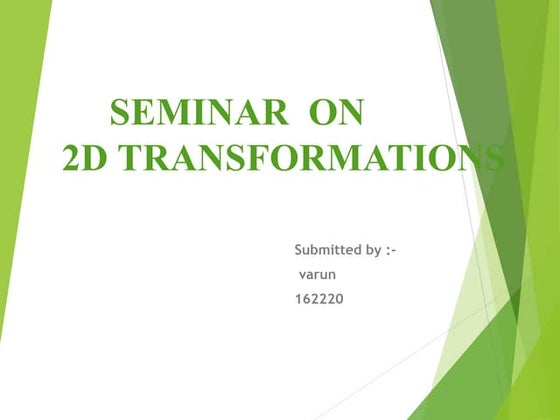 SEMINAR ON
2D TRANSFORMATIONS

Submitted by :-
varun
162220